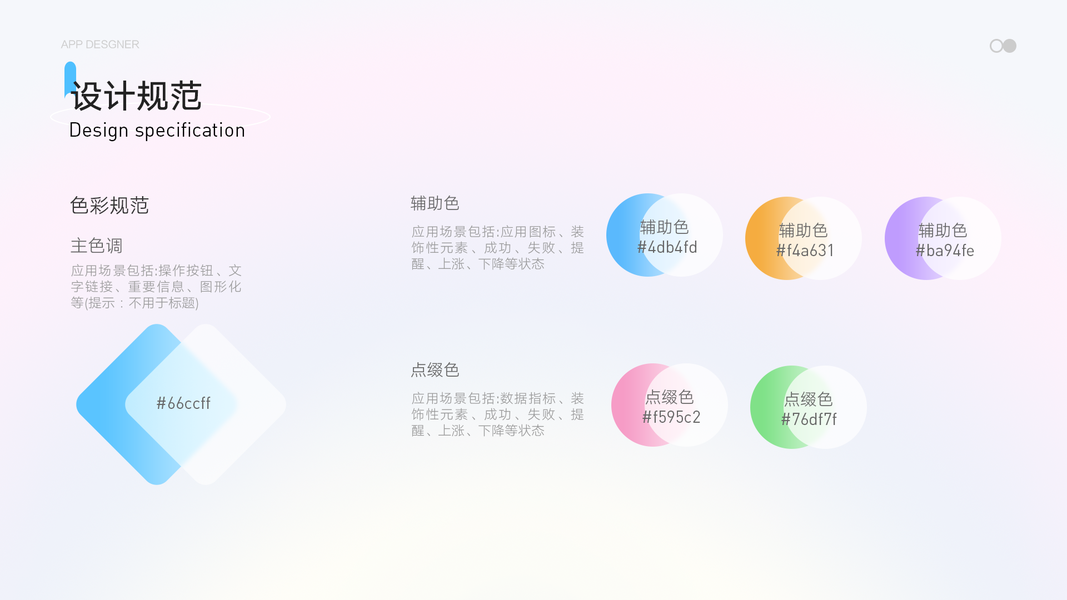 APP DESGNER

设计规范
Design specification

色彩规范

主色调
应用场景包括:操作按钮、文字链接、重要信息、图形化等(提示：不用于标题)

#66ccff

辅助色
应用场景包括:应用图标、装饰性元素、成功、失败、提醒、上涨、下降等状态

辅助色
#4db4fd

辅助色
#f4a631

辅助色
#ba94fe

点缀色
应用场景包括:数据指标、装饰性元素、成功、失败、提醒、上涨、下降等状态

点缀色
#f595c2

点缀色
#76df7f